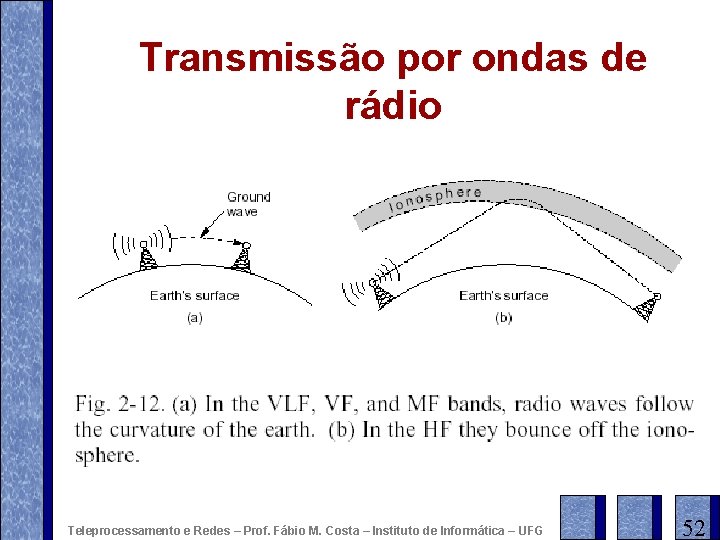 Transmissão por ondas de rádio

Ground wave

Earth's surface

(a)

Ionosphere

Earth's surface

(b)

Fig. 2-12. (a) In the VLF, VF, and MF bands, radio waves follow the curvature of the earth. (b) In the HF they bounce off the ionosphere.

Teleprocessamento e Redes – Prof. Fábio M. Costa – Instituto de Informática – UFG

52